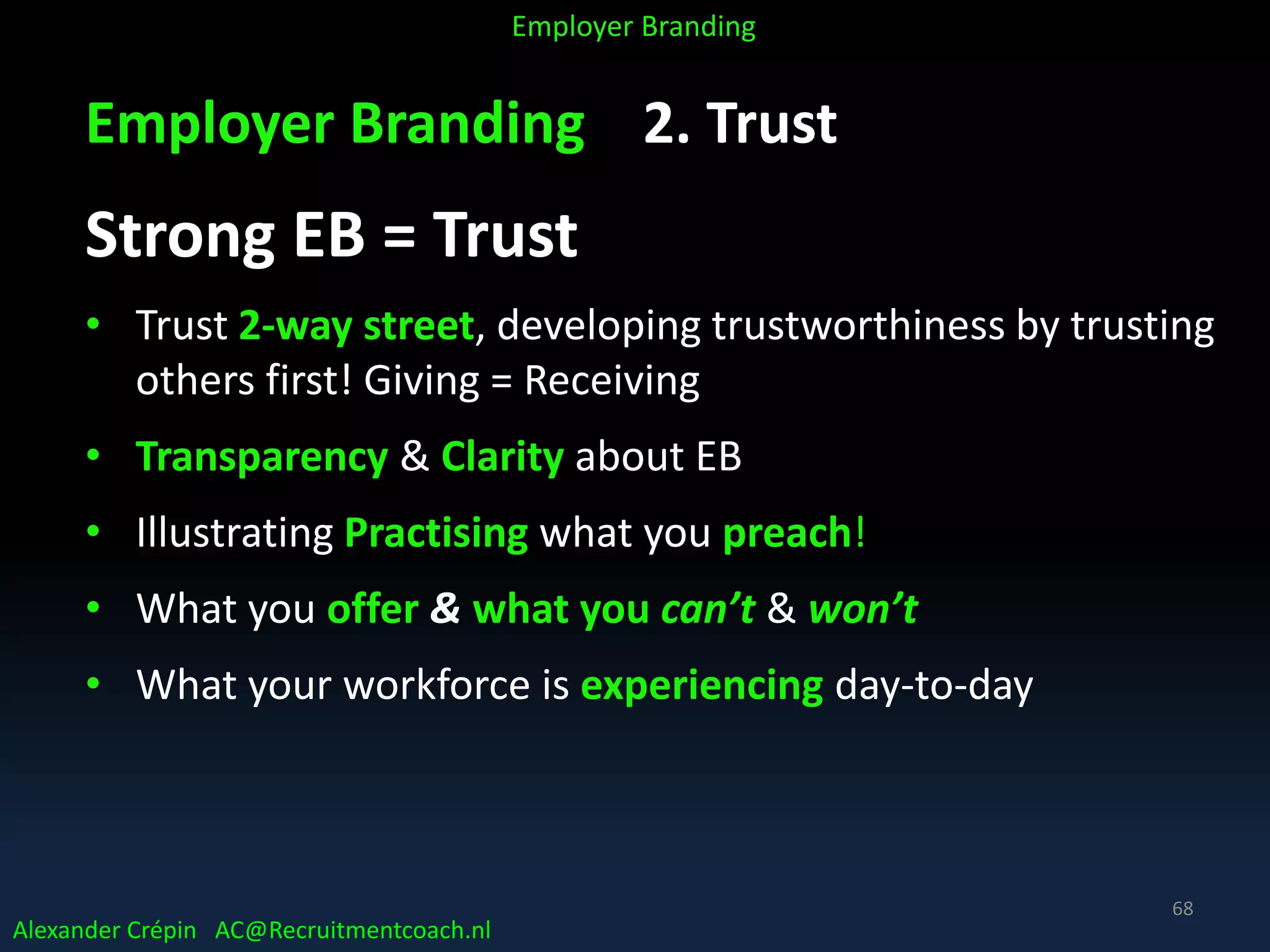 Employer Branding

Employer Branding 2. Trust

Strong EB = Trust

• Trust 2-way street, developing trustworthiness by trusting others first! Giving = Receiving

• Transparency & Clarity about EB

• Illustrating Practising what you preach!

• What you offer & what you can't & won't

• What your workforce is experiencing day-to-day

68

Alexander Crépin AC@Recruitmentcoach.nl